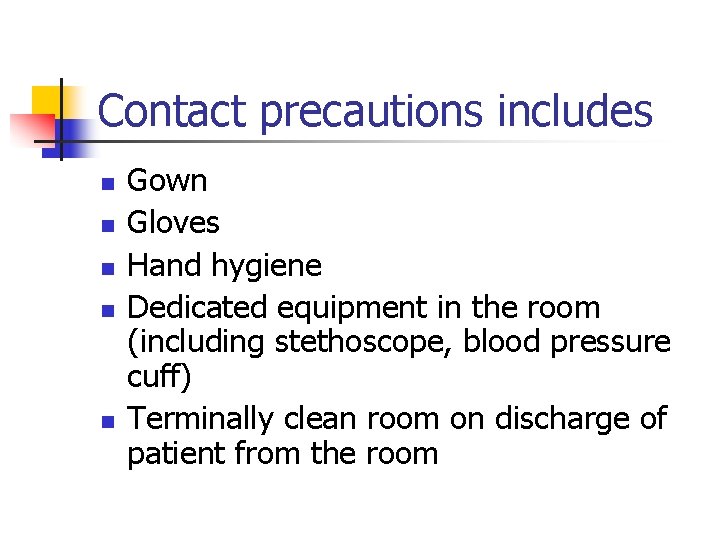 Contact precautions includes

- Gown
- Gloves
- Hand hygiene
- Dedicated equipment in the room (including stethoscope, blood pressure cuff)
- Terminally clean room on discharge of patient from the room